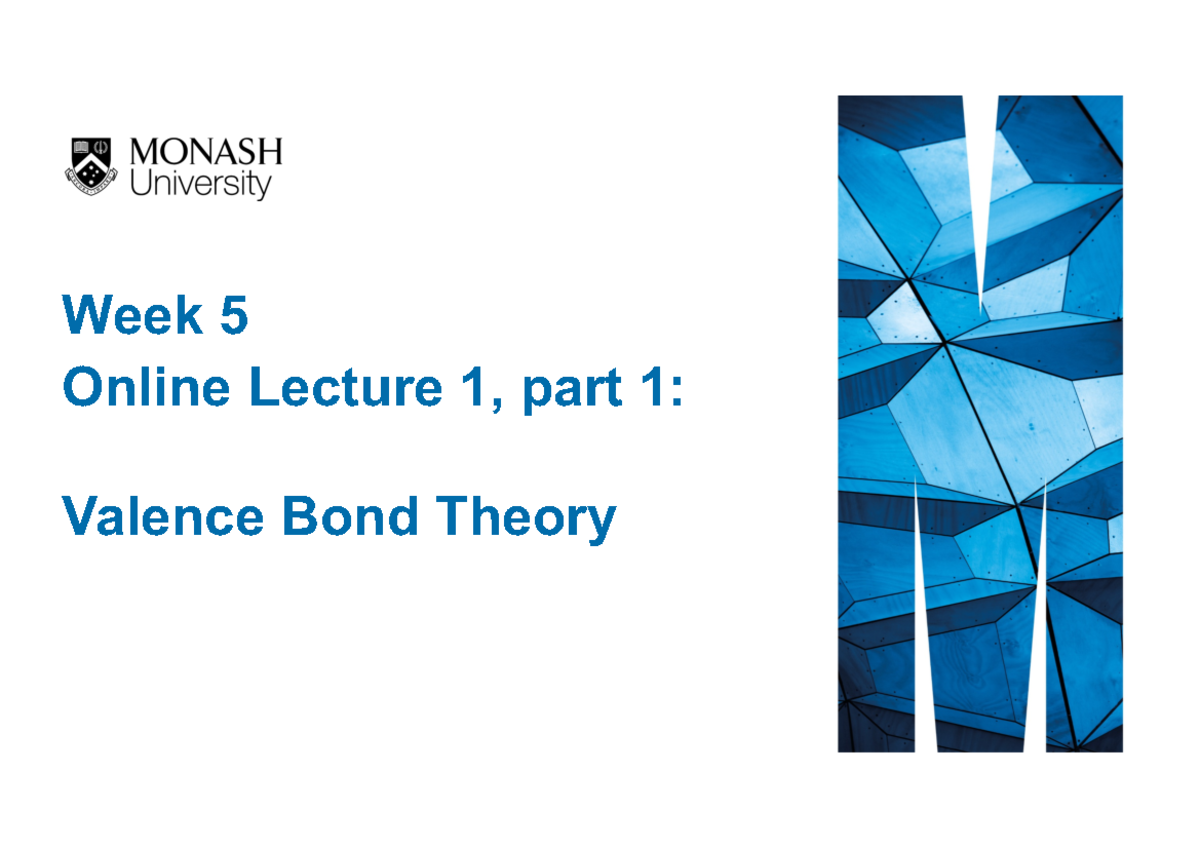 MONASH
University

Week 5
Online Lecture 1, part 1:

Valence Bond Theory